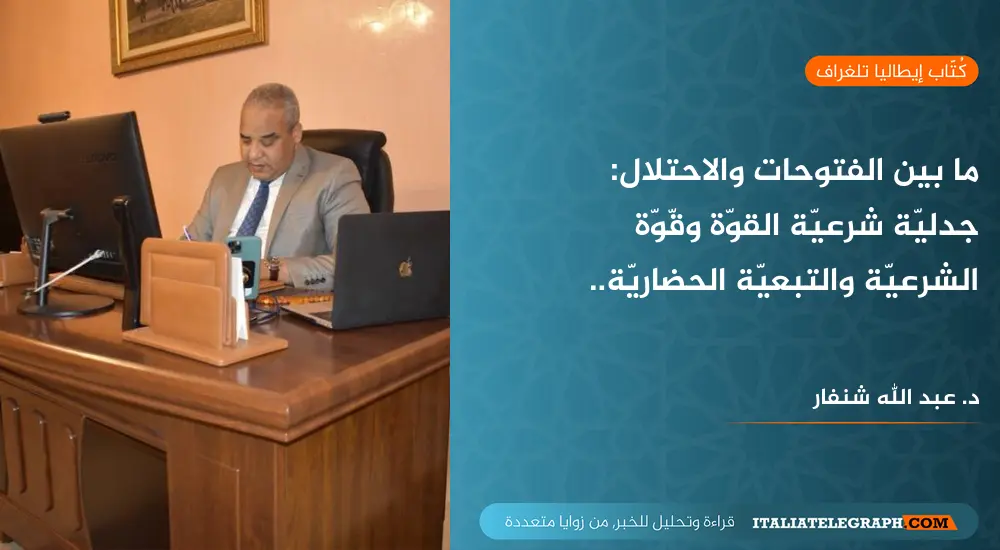 كُتّاب إيطاليا تلغراف

ما بين الفتوحات والاحتلال: جدليّة شرعيّة القوّة وقوّة الشرعيّة والتبعيّة الحضاريّة..

د. عبد الله شنفار

ITALIATELEGRAPH.COM

قراءة وتحليل للخبر، من زوايا متعددة